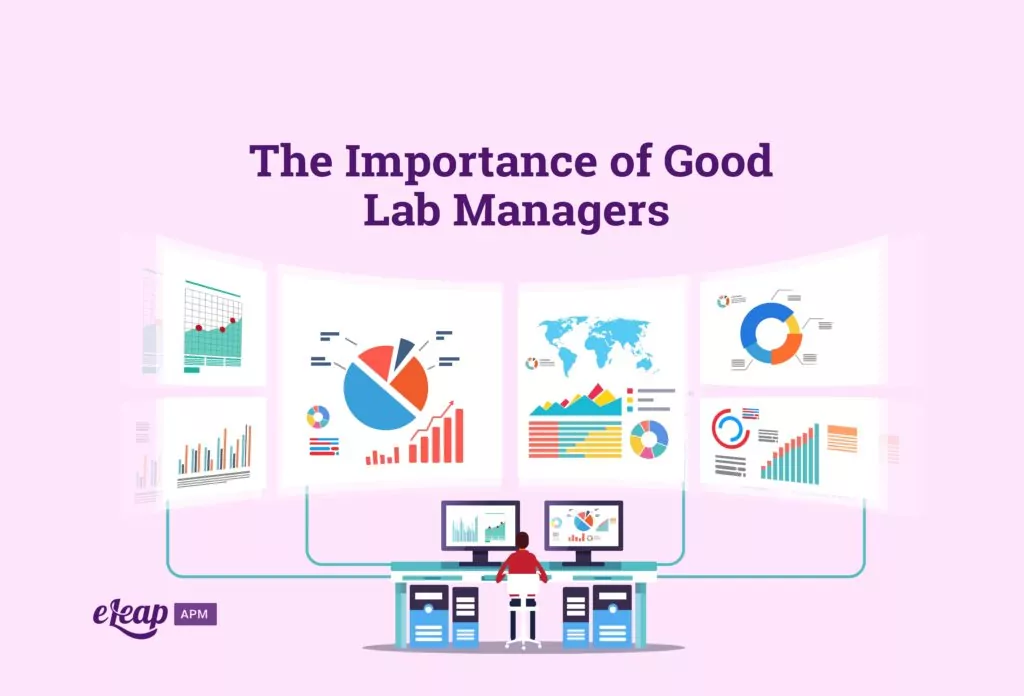 The Importance of Good Lab Managers

eLeap APM